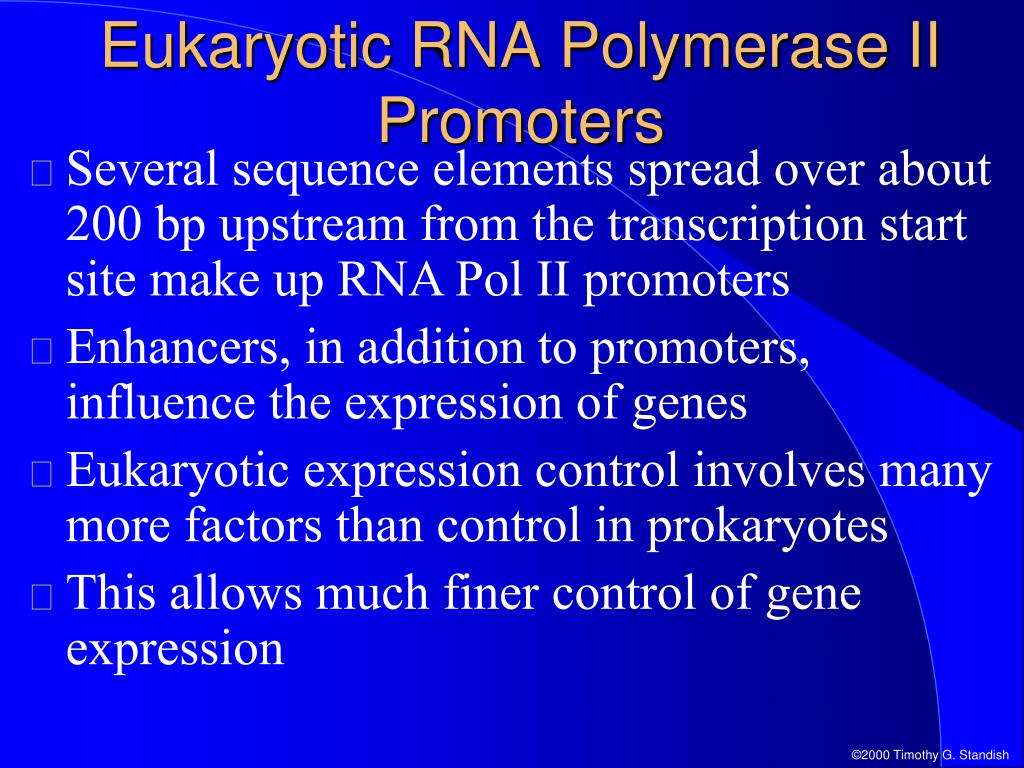 Eukaryotic RNA Polymerase II Promoters

Several sequence elements spread over about 200 bp upstream from the transcription start site make up RNA Pol II promoters

Enhancers, in addition to promoters, influence the expression of genes

Eukaryotic expression control involves many more factors than control in prokaryotes

This allows much finer control of gene expression

©2000 Timothy G. Standish